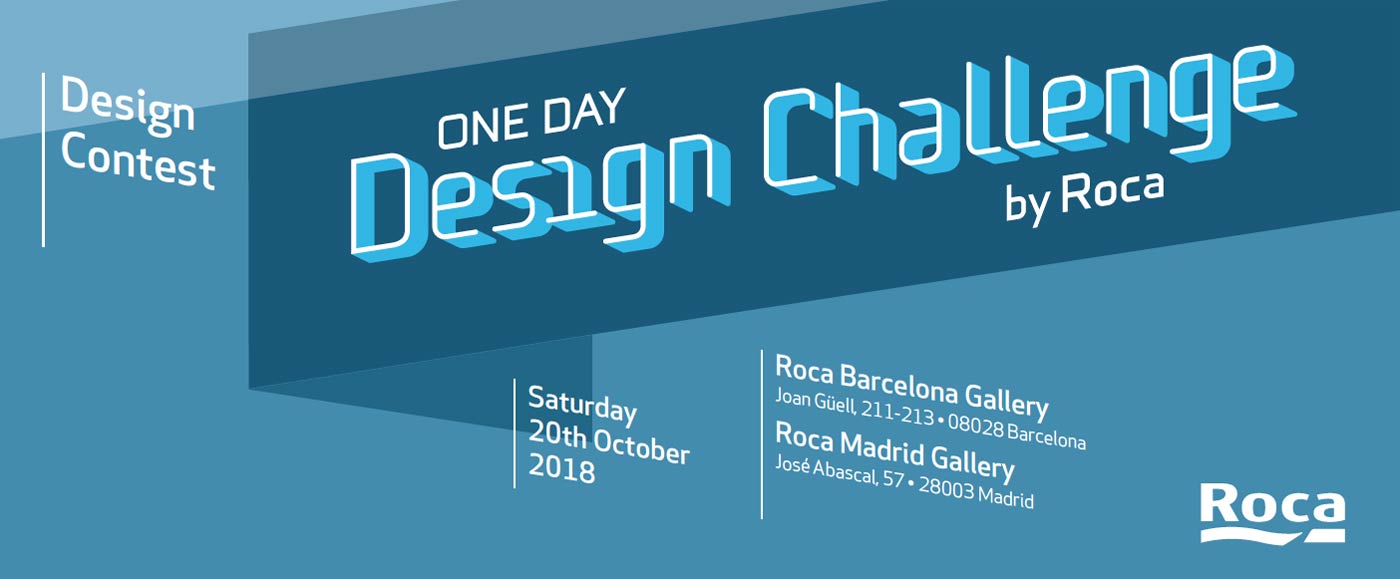 Design Contest

ONE DAY
Design Challenge
by Roca

Saturday
20th October
2018

Roca Barcelona Gallery
Joan Güell, 211-213 • 08028 Barcelona
Roca Madrid Gallery
José Abascal, 57 • 28003 Madrid

Roca